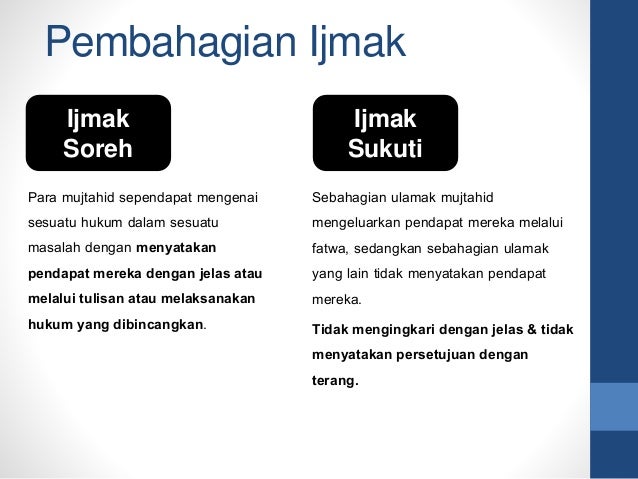 Pembahagian Ijmak

Ijmak Soreh

Para mujtahid sependapat mengenai sesuatu hukum dalam sesuatu masalah dengan menyatakan pendapat mereka dengan jelas atau melalui tulisan atau melaksanakan hukum yang dibincangkan.

Ijmak Sukuti

Sebahagian ulamak mujtahid mengeluarkan pendapat mereka melalui fatwa, sedangkan sebahagian ulamak yang lain tidak menyatakan pendapat mereka.

Tidak mengingkari dengan jelas & tidak menyatakan persetujuan dengan terang.